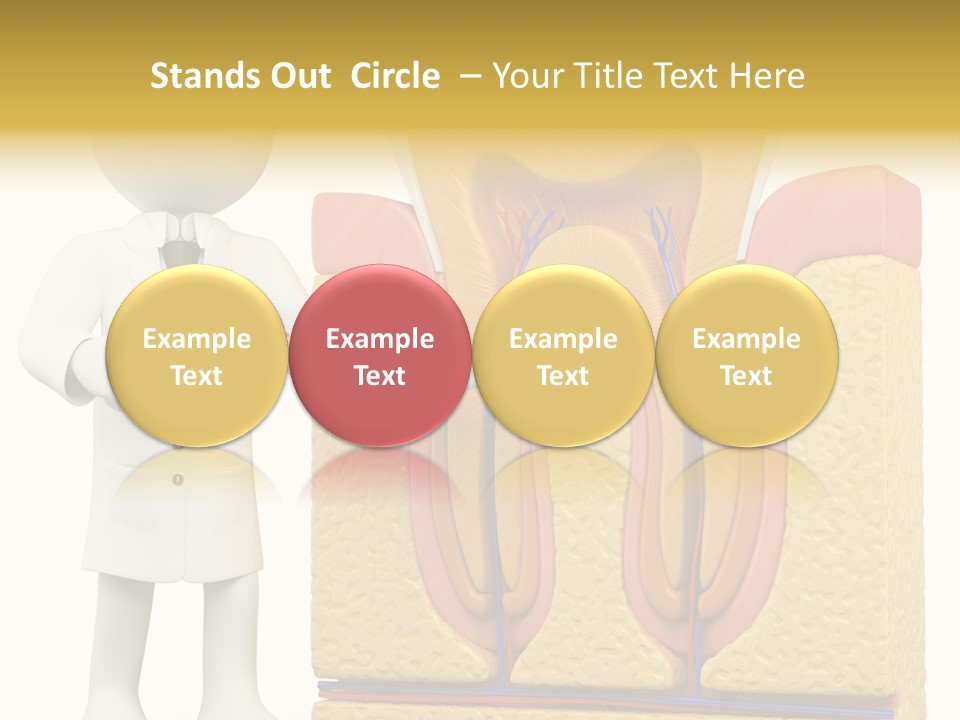 Stands Out Circle – Your Title Text Here

Example Text

Example Text

Example Text

Example Text